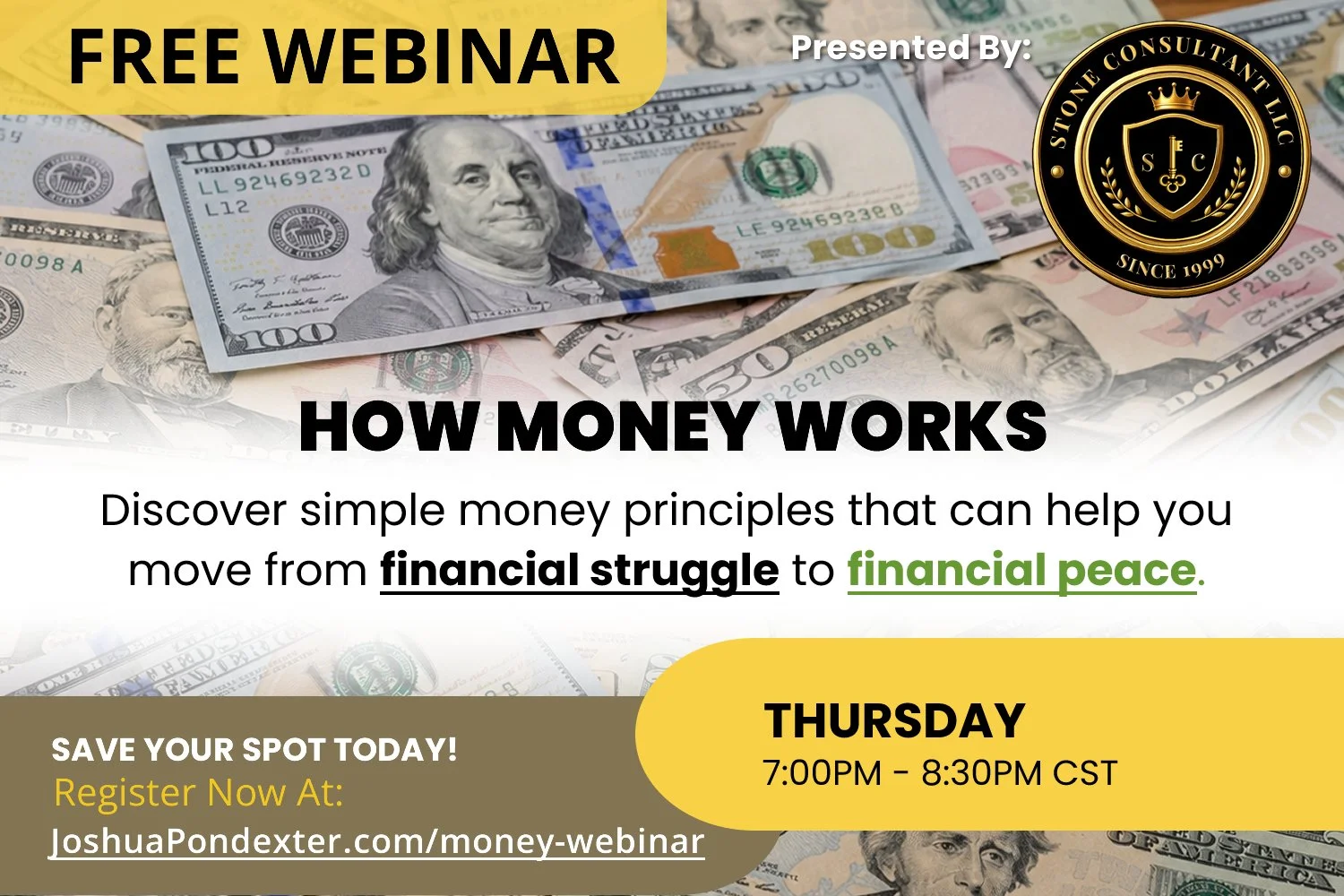 FREE WEBINAR

Presented By:

STONE CONSULTANT LLC
S C
SINCE 1999

HOW MONEY WORKS

Discover simple money principles that can help you move from financial struggle to financial peace.

SAVE YOUR SPOT TODAY!
Register Now At:
JoshuaPondexter.com/money-webinar

THURSDAY
7:00PM - 8:30PM CST